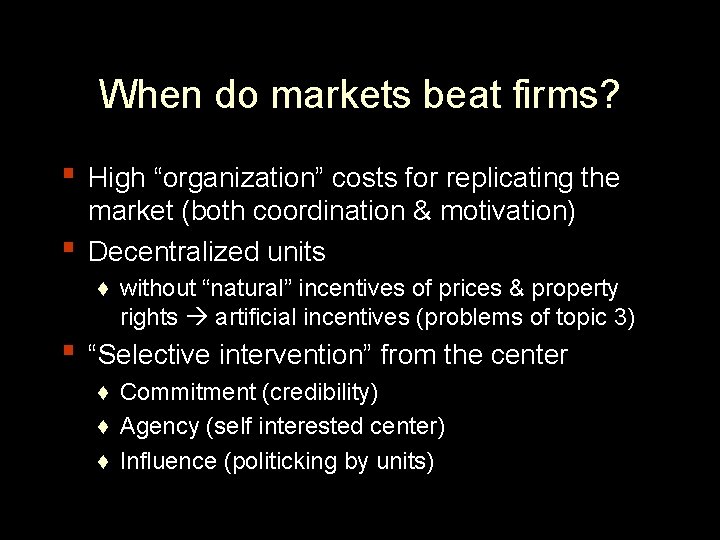 When do markets beat firms?

▪ High “organization” costs for replicating the market (both coordination & motivation)
▪ Decentralized units
♦ without “natural” incentives of prices & property rights → artificial incentives (problems of topic 3)
▪ “Selective intervention” from the center
♦ Commitment (credibility)
♦ Agency (self interested center)
♦ Influence (politicking by units)